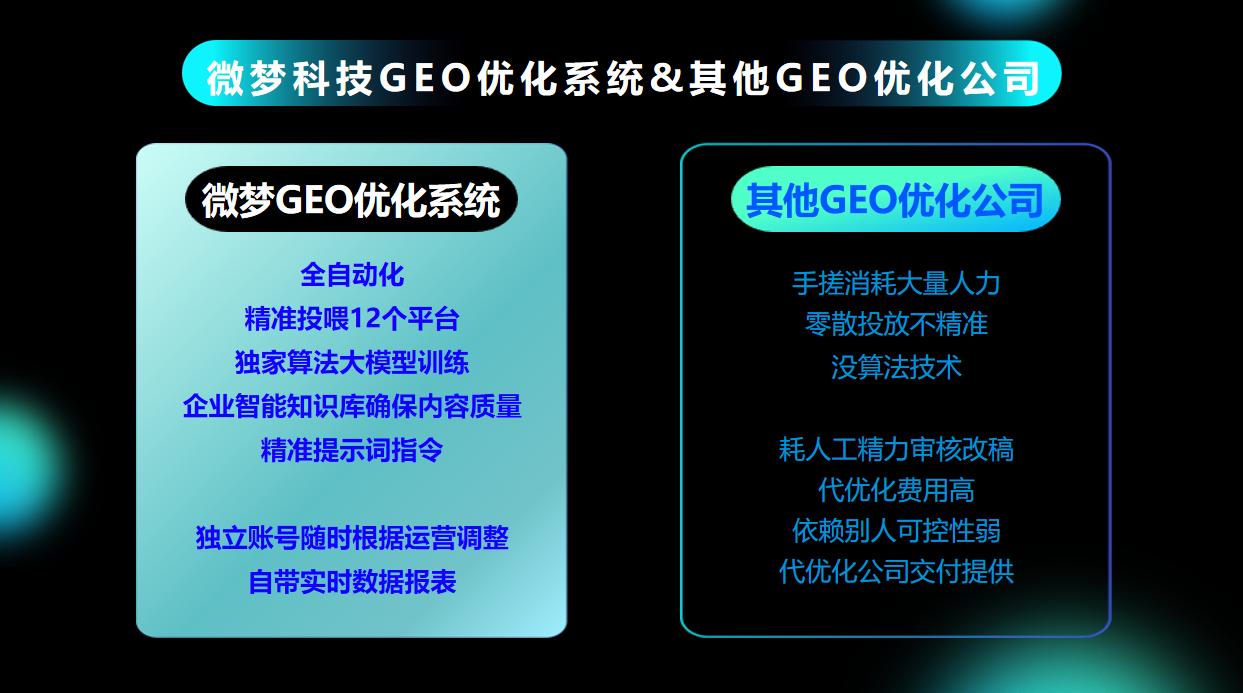 微梦科技GEO优化系统＆其他GEO优化公司

微梦GEO优化系统

全自动化
精准投喂12个平台
独家算法大模型训练
企业智能知识库确保内容质量
精准提示词指令

独立账号随时根据运营调整
自带实时数据报表

其他GEO优化公司

手搓消耗大量人力
零散投放不精准
没算法技术

耗人工精力审核改稿
代优化费用高
依赖别人可控性弱
代优化公司交付提供